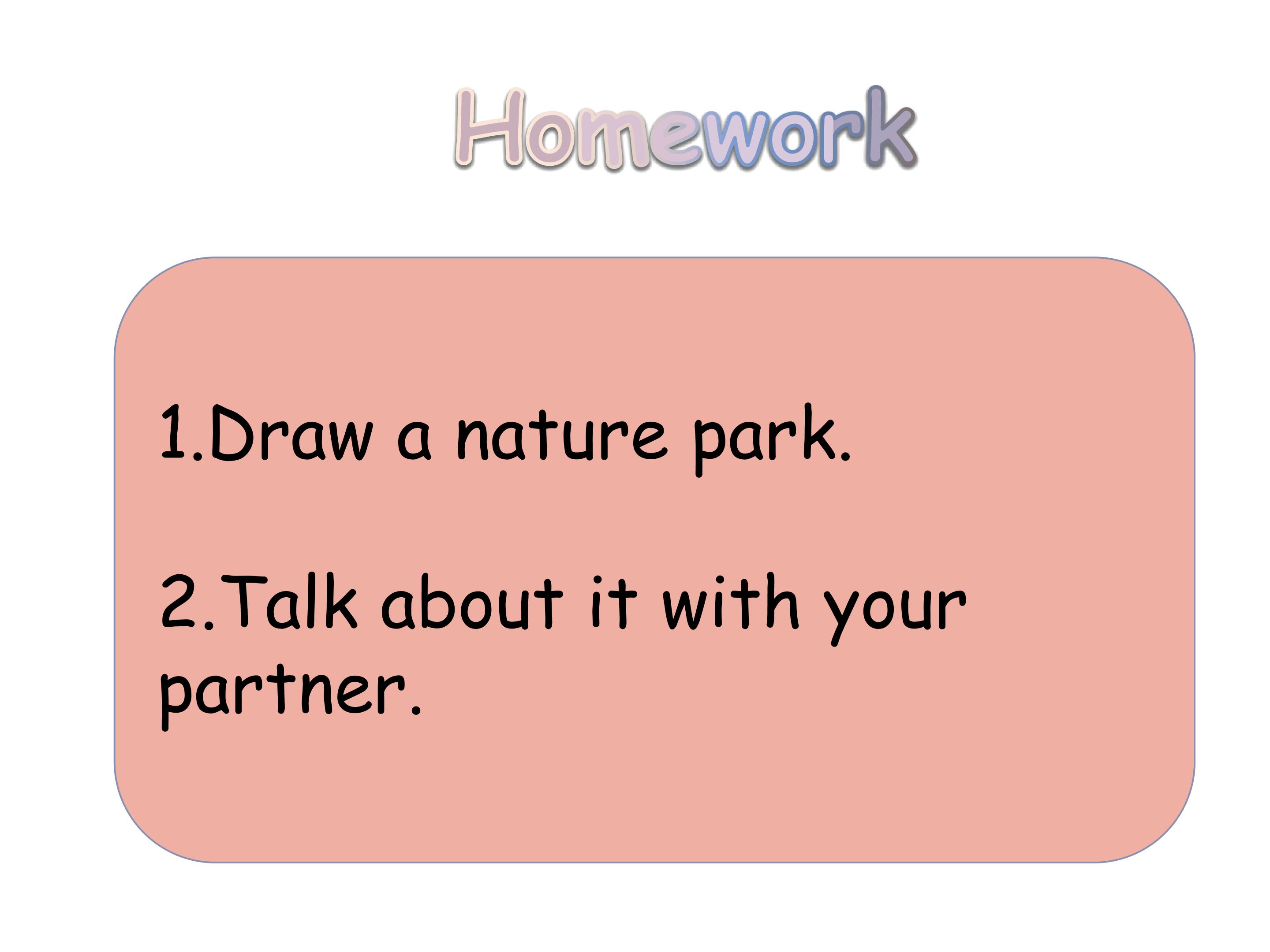 Homework

1.Draw a nature park.

2.Talk about it with your partner.